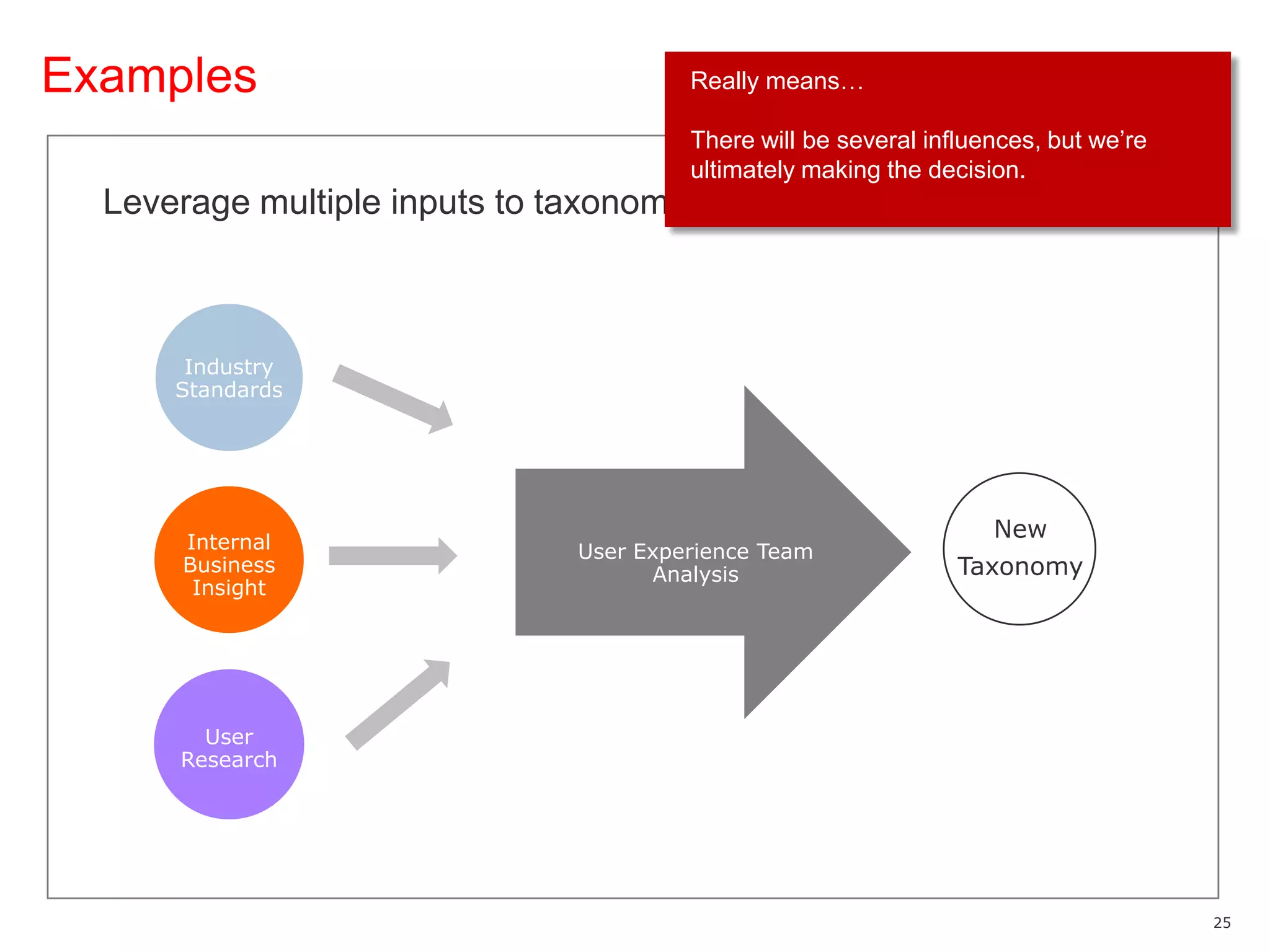 Examples

Really means…

There will be several influences, but we're ultimately making the decision.

Leverage multiple inputs to taxonom

Industry Standards

Internal Business Insight

User Research

User Experience Team Analysis

New Taxonomy

25